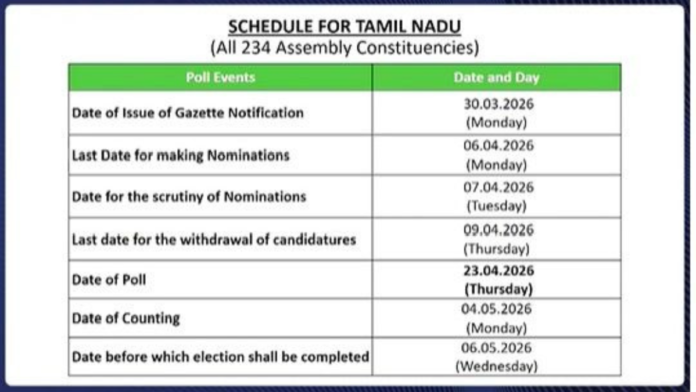 SCHEDULE FOR TAMIL NADU
(All 234 Assembly Constituencies)

| Poll Events | Date and Day |
|---|---|
| Date of Issue of Gazette Notification | 30.03.2026 (Monday) |
| Last Date for making Nominations | 06.04.2026 (Monday) |
| Date for the scrutiny of Nominations | 07.04.2026 (Tuesday) |
| Last date for the withdrawal of candidatures | 09.04.2026 (Thursday) |
| Date of Poll | 23.04.2026 (Thursday) |
| Date of Counting | 04.05.2026 (Monday) |
| Date before which election shall be completed | 06.05.2026 (Wednesday) |